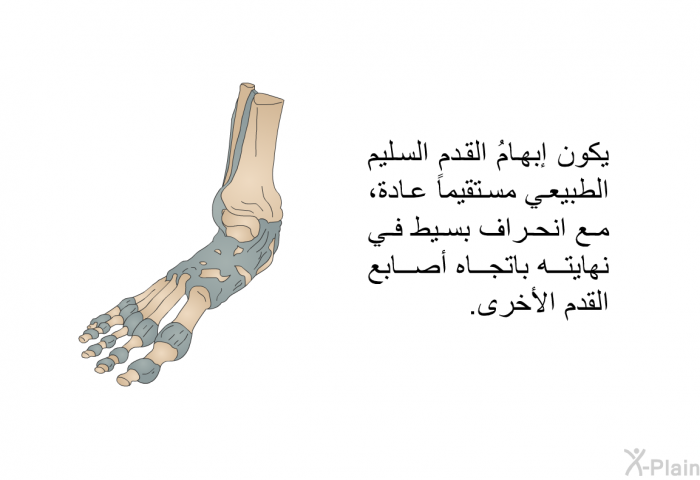 يكون إبهامُ القدم السليم الطبيعي مستقيماً عادة، مع انحراف بسيط في نهايته باتجاه أصابع القدم الأخرى.

X-Plain